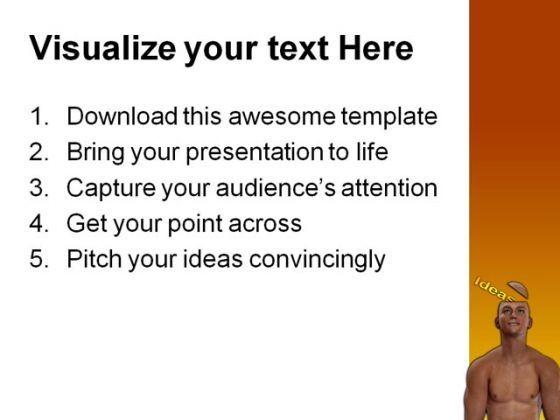 Visualize your text Here

1. Download this awesome template
2. Bring your presentation to life
3. Capture your audience's attention
4. Get your point across
5. Pitch your ideas convincingly

Ideas